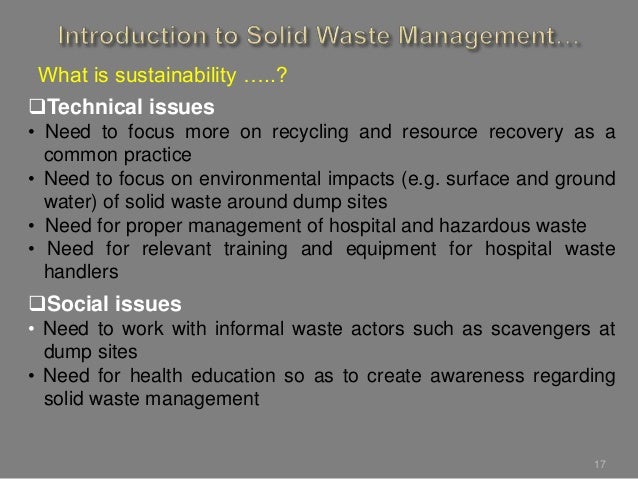 Introduction to Solid Waste Management…

What is sustainability …..?

❑Technical issues

• Need to focus more on recycling and resource recovery as a common practice
• Need to focus on environmental impacts (e.g. surface and ground water) of solid waste around dump sites
• Need for proper management of hospital and hazardous waste
• Need for relevant training and equipment for hospital waste handlers

❑Social issues

• Need to work with informal waste actors such as scavengers at dump sites
• Need for health education so as to create awareness regarding solid waste management

17